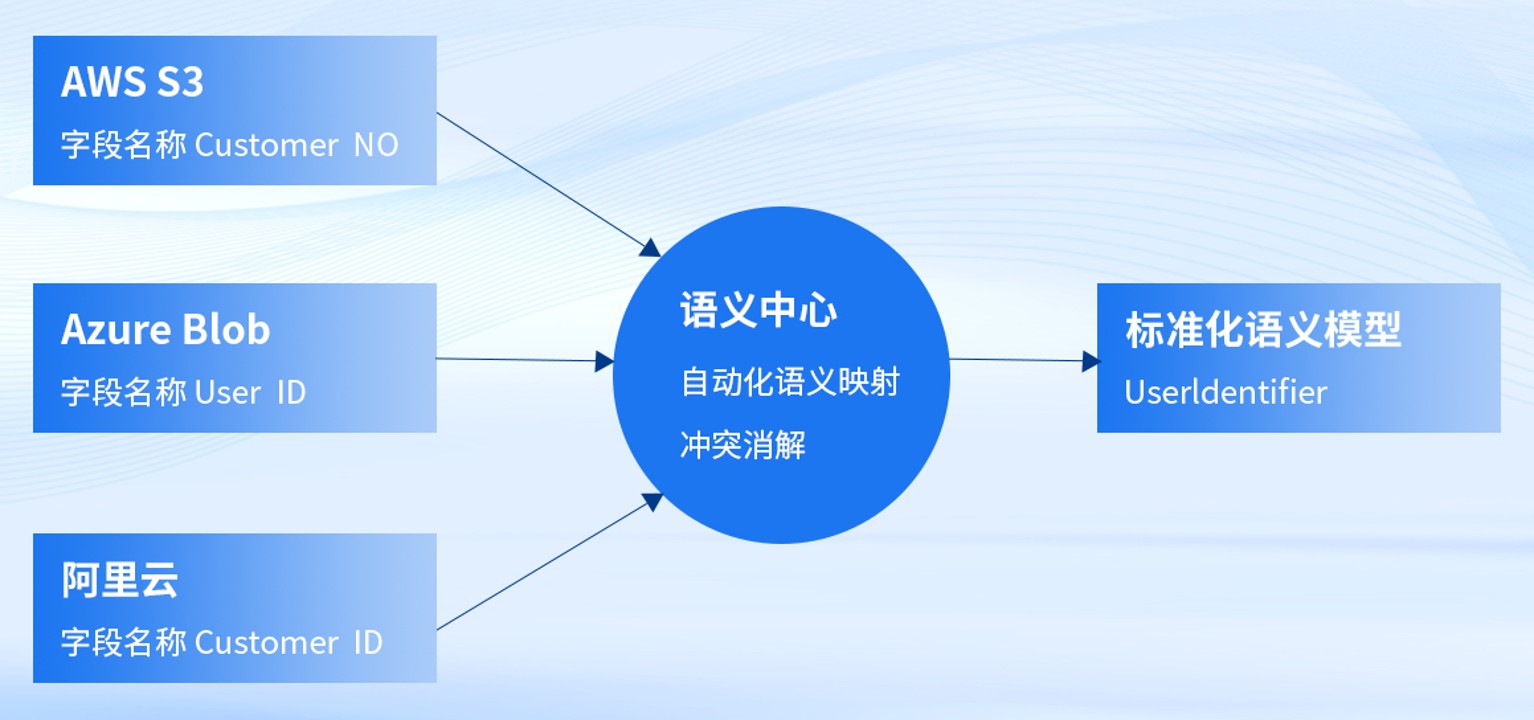 AWS S3
字段名称 Customer NO

Azure Blob
字段名称 User ID

阿里云
字段名称 Customer ID

语义中心
自动化语义映射
冲突消解

标准化语义模型
UserIdentifier